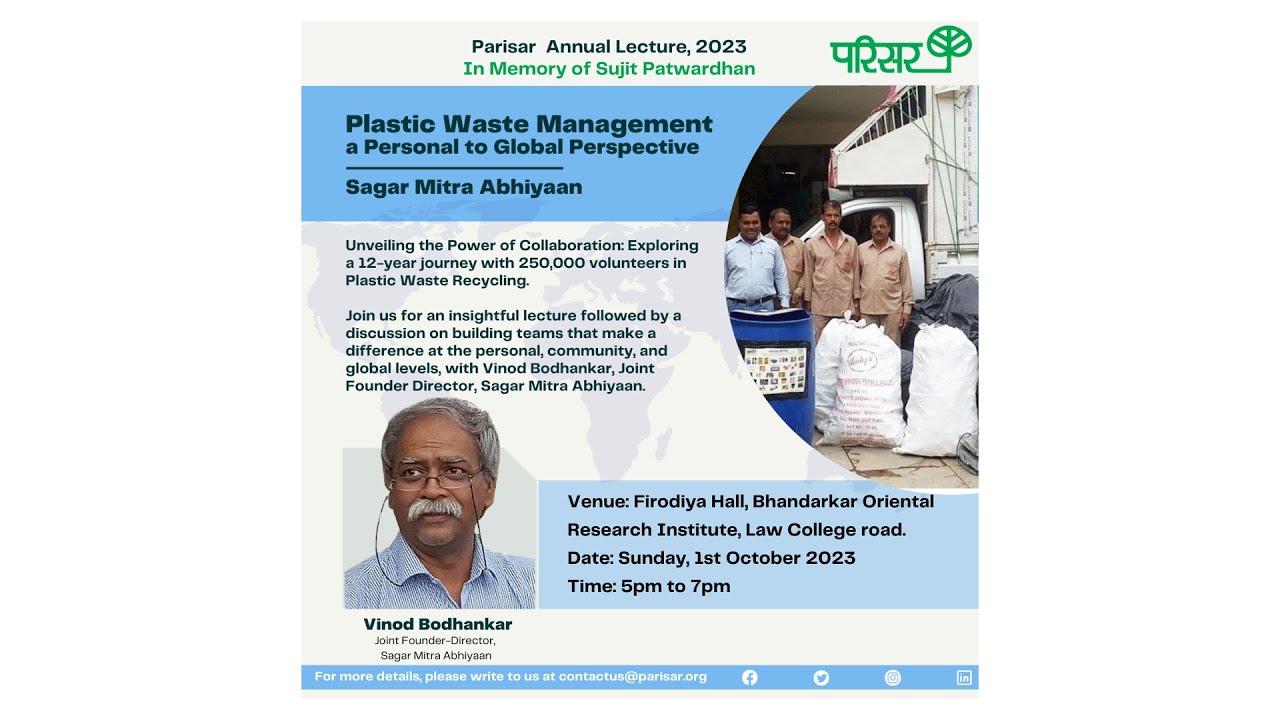 Parisar Annual Lecture, 2023
In Memory of Sujit Patwardhan

परिसर

Plastic Waste Management
a Personal to Global Perspective

Sagar Mitra Abhiyaan

Unveiling the Power of Collaboration: Exploring a 12-year journey with 250,000 volunteers in Plastic Waste Recycling.

Join us for an insightful lecture followed by a discussion on building teams that make a difference at the personal, community, and global levels, with Vinod Bodhankar, Joint Founder Director, Sagar Mitra Abhiyaan.

Venue: Firodiya Hall, Bhandarkar Oriental Research Institute, Law College road.
Date: Sunday, 1st October 2023
Time: 5pm to 7pm

Vinod Bodhankar
Joint Founder-Director,
Sagar Mitra Abhiyaan

For more details, please write to us at contactus@parisar.org